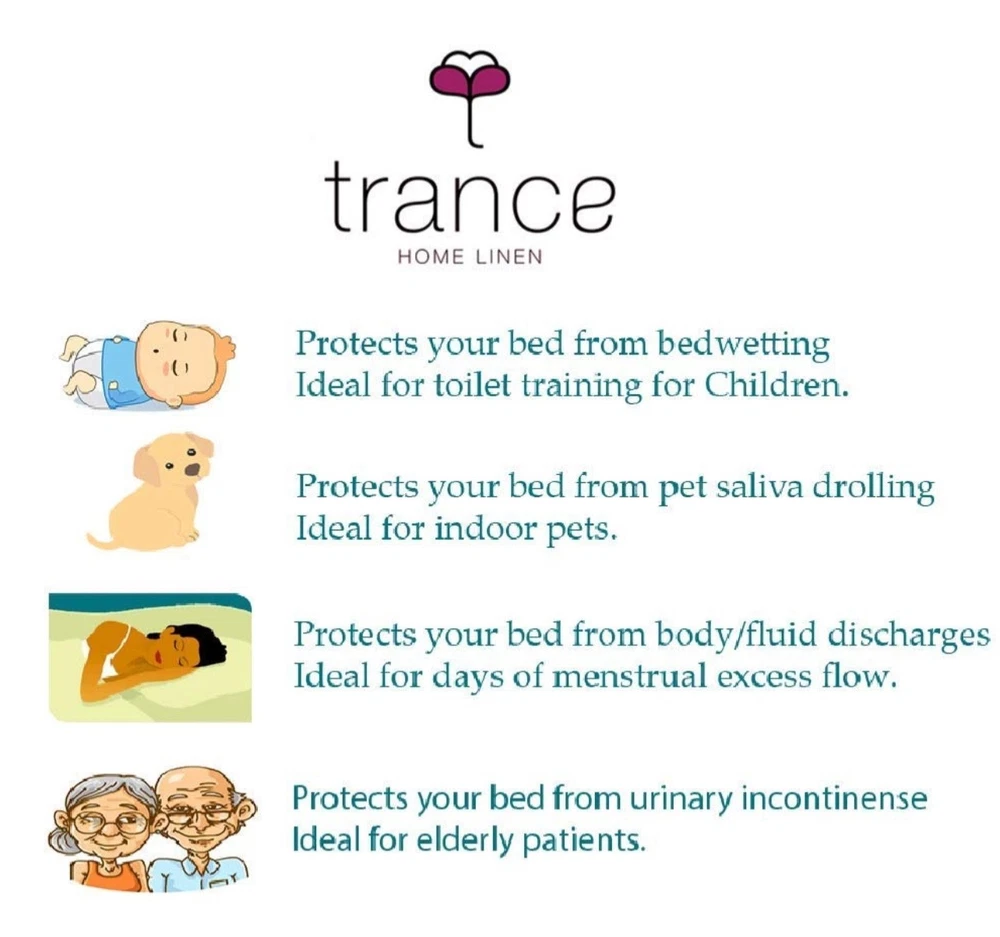 trance
HOME LINEN

Protects your bed from bedwetting
Ideal for toilet training for Children.

Protects your bed from pet saliva drolling
Ideal for indoor pets.

Protects your bed from body/fluid discharges
Ideal for days of menstrual excess flow.

Protects your bed from urinary incontinense
Ideal for elderly patients.